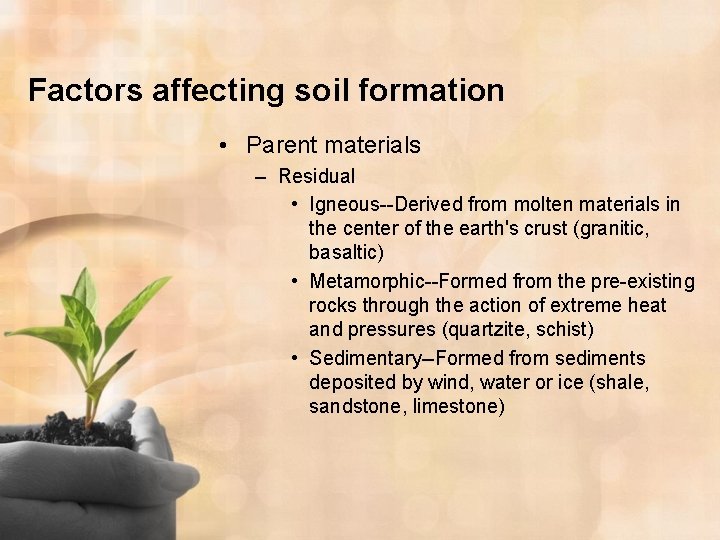 Factors affecting soil formation

• Parent materials
– Residual
• Igneous--Derived from molten materials in the center of the earth's crust (granitic, basaltic)
• Metamorphic--Formed from the pre-existing rocks through the action of extreme heat and pressures (quartzite, schist)
• Sedimentary–Formed from sediments deposited by wind, water or ice (shale, sandstone, limestone)